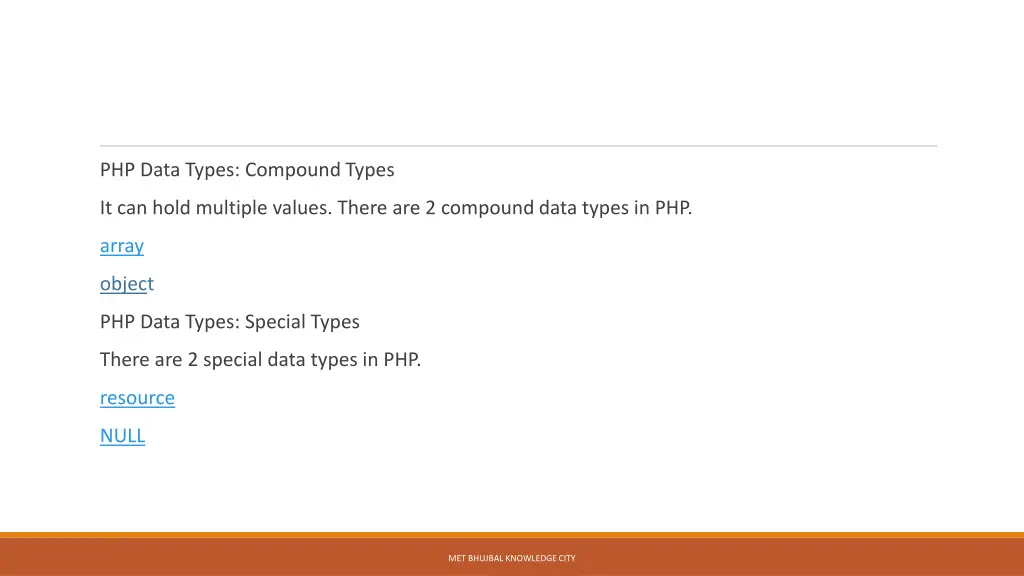 PHP Data Types: Compound Types

It can hold multiple values. There are 2 compound data types in PHP.

array

object

PHP Data Types: Special Types

There are 2 special data types in PHP.

resource

NULL

MET BHUJBAL KNOWLEDGE CITY